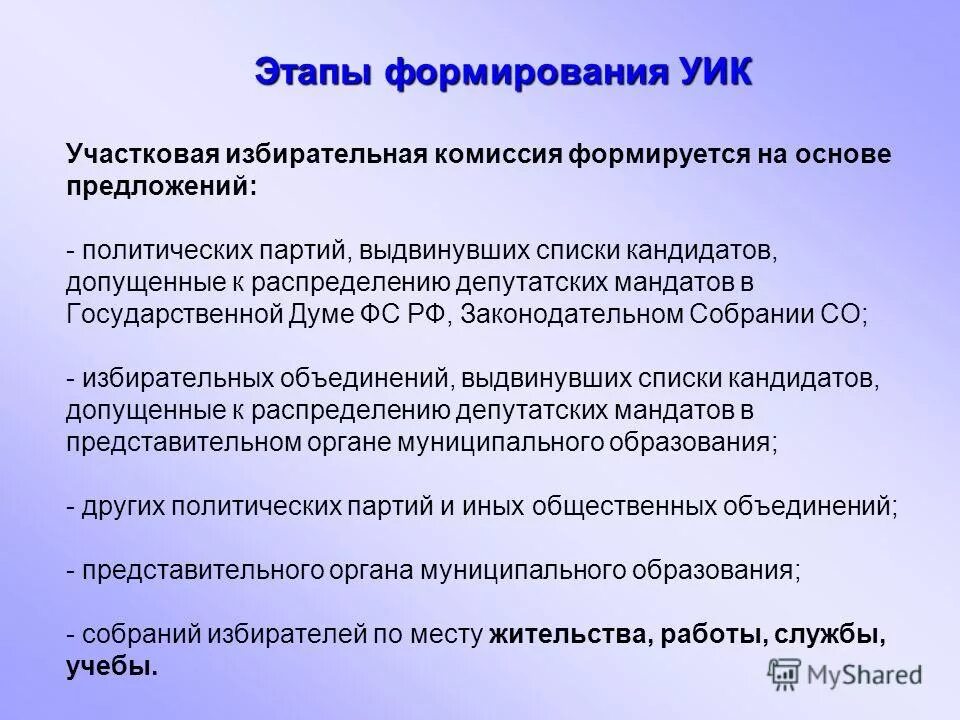 Этапы формирования УИК

Участковая избирательная комиссия формируется на основе предложений:

- политических партий, выдвинувших списки кандидатов, допущенные к распределению депутатских мандатов в Государственной Думе ФС РФ, Законодательном Собрании СО;

- избирательных объединений, выдвинувших списки кандидатов, допущенные к распределению депутатских мандатов в представительном органе муниципального образования;

- других политических партий и иных общественных объединений;

- представительного органа муниципального образования;

- собраний избирателей по месту жительства, работы, службы, учебы.

MyShared